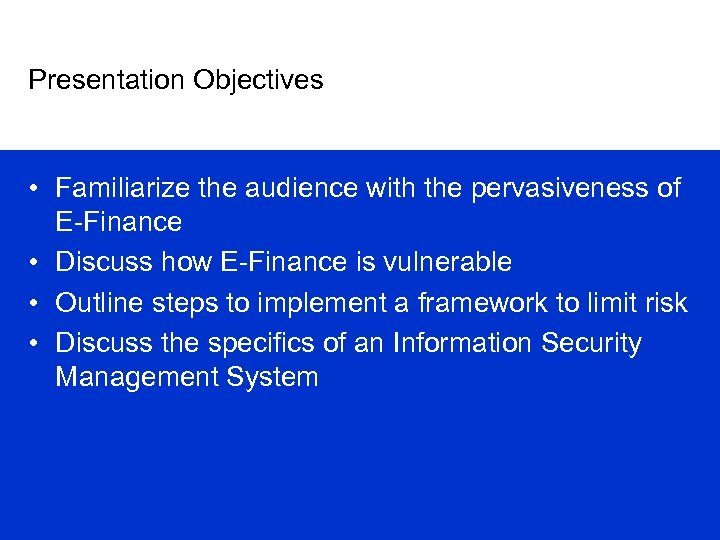 Presentation Objectives

• Familiarize the audience with the pervasiveness of E-Finance
• Discuss how E-Finance is vulnerable
• Outline steps to implement a framework to limit risk
• Discuss the specifics of an Information Security Management System